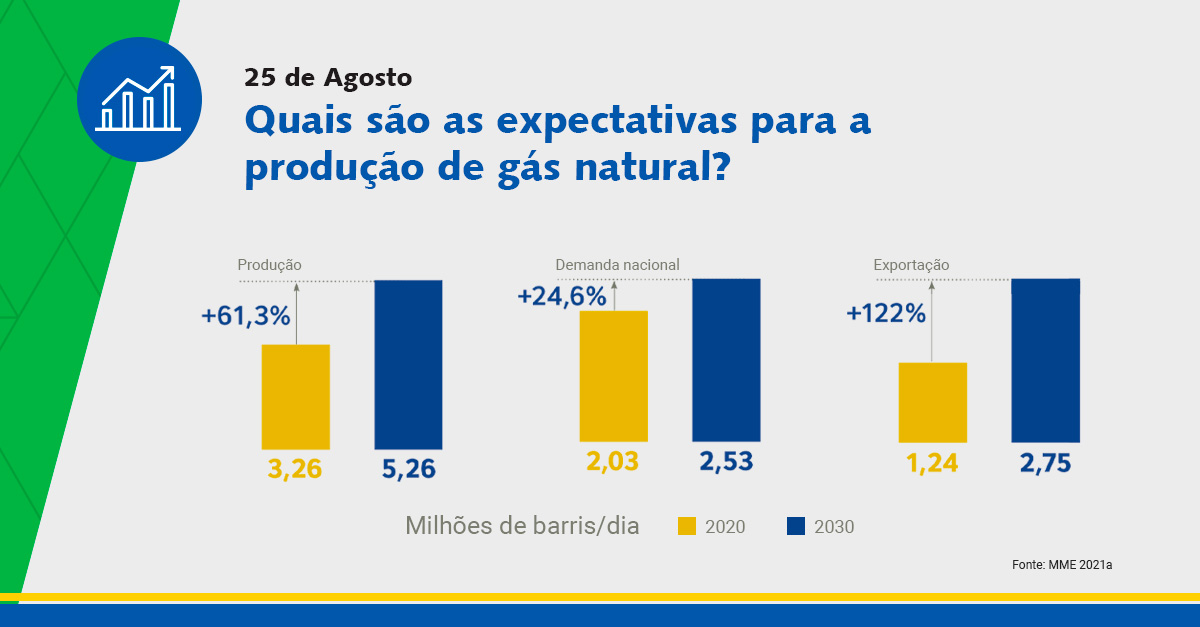 25 de Agosto
Quais são as expectativas para a produção de gás natural?

Produção
+61,3%
3,26
5,26

Demanda nacional
+24,6%
2,03
2,53

Exportação
+122%
1,24
2,75

Milhões de barris/dia
2020
2030

Fonte: MME 2021a